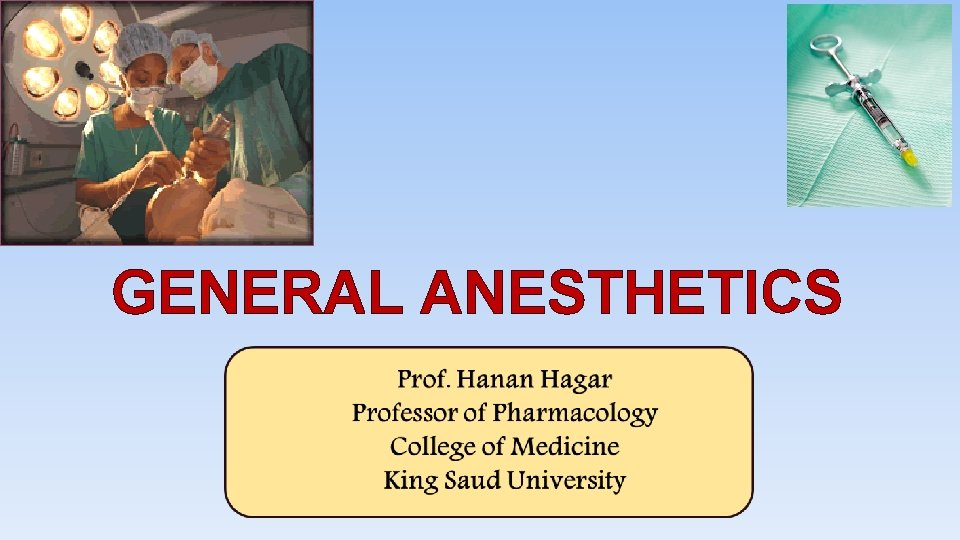 GENERAL ANESTHETICS

Prof. Hanan Hagar
Professor of Pharmacology
College of Medicine
King Saud University